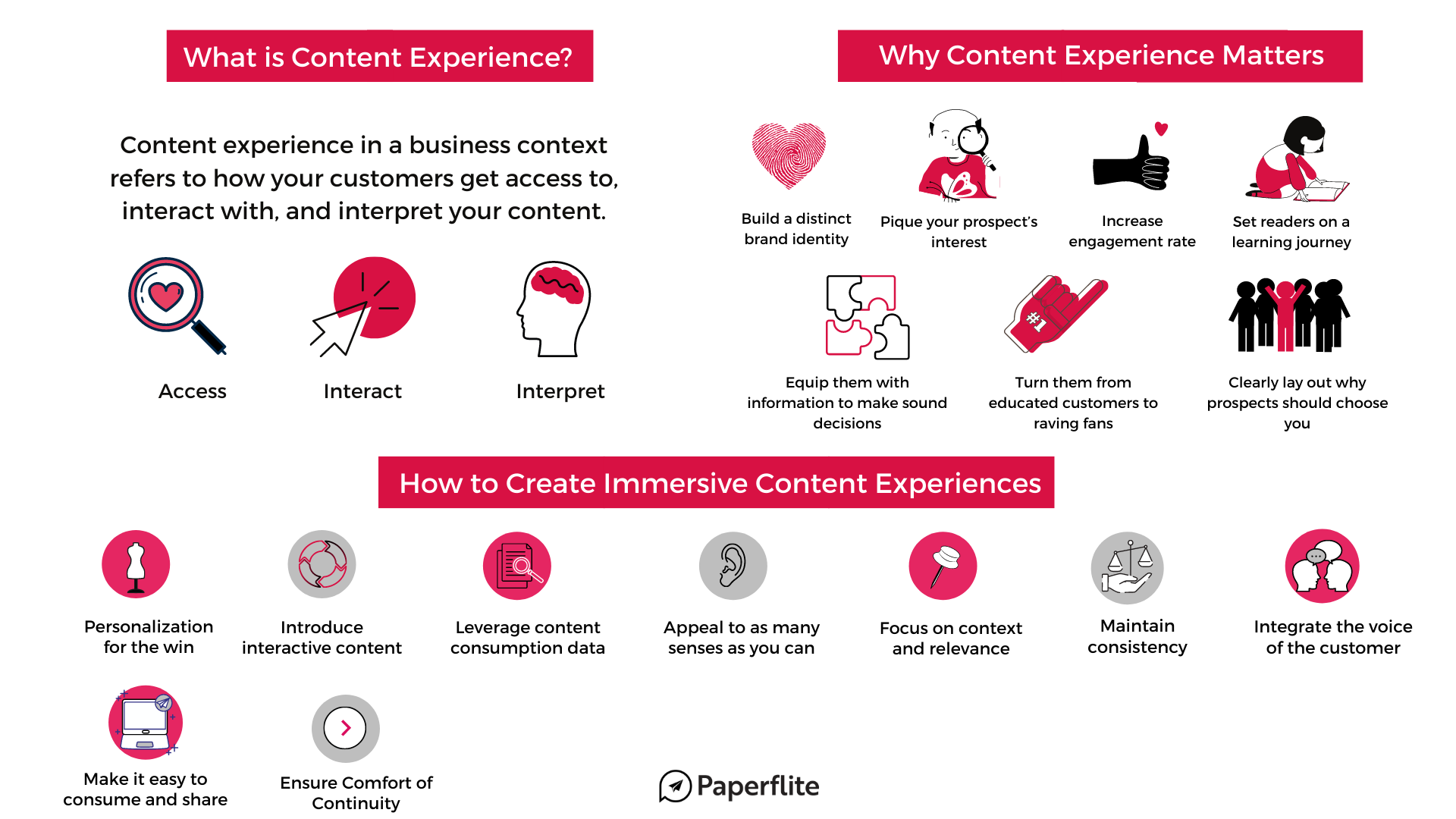 What is Content Experience?

Content experience in a business context refers to how your customers get access to, interact with, and interpret your content.

Access

Interact

Interpret

Why Content Experience Matters

Build a distinct brand identity

Pique your prospect's interest

Increase engagement rate

Set readers on a learning journey

Equip them with information to make sound decisions

#1

Turn them from educated customers to raving fans

Clearly lay out why prospects should choose you

How to Create Immersive Content Experiences

Personalization for the win

Introduce interactive content

Leverage content consumption data

Appeal to as many senses as you can

Focus on context and relevance

Maintain consistency

Integrate the voice of the customer

Make it easy to consume and share

Ensure Comfort of Continuity

Paperflite